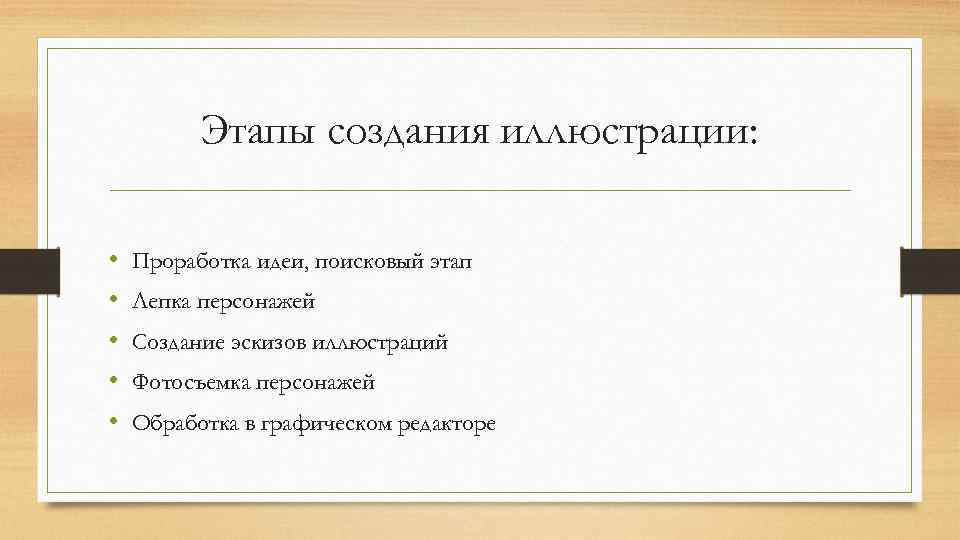 Этапы создания иллюстрации:

• Проработка идеи, поисковый этап
• Лепка персонажей
• Создание эскизов иллюстраций
• Фотосъемка персонажей
• Обработка в графическом редакторе